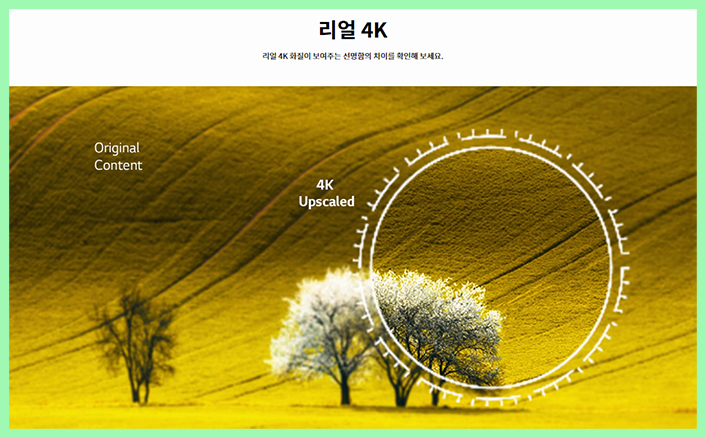 리얼 4K

리얼 4K 화질이 보여주는 선명함의 차이를 확인해 보세요.

Original Content

4K Upscaled